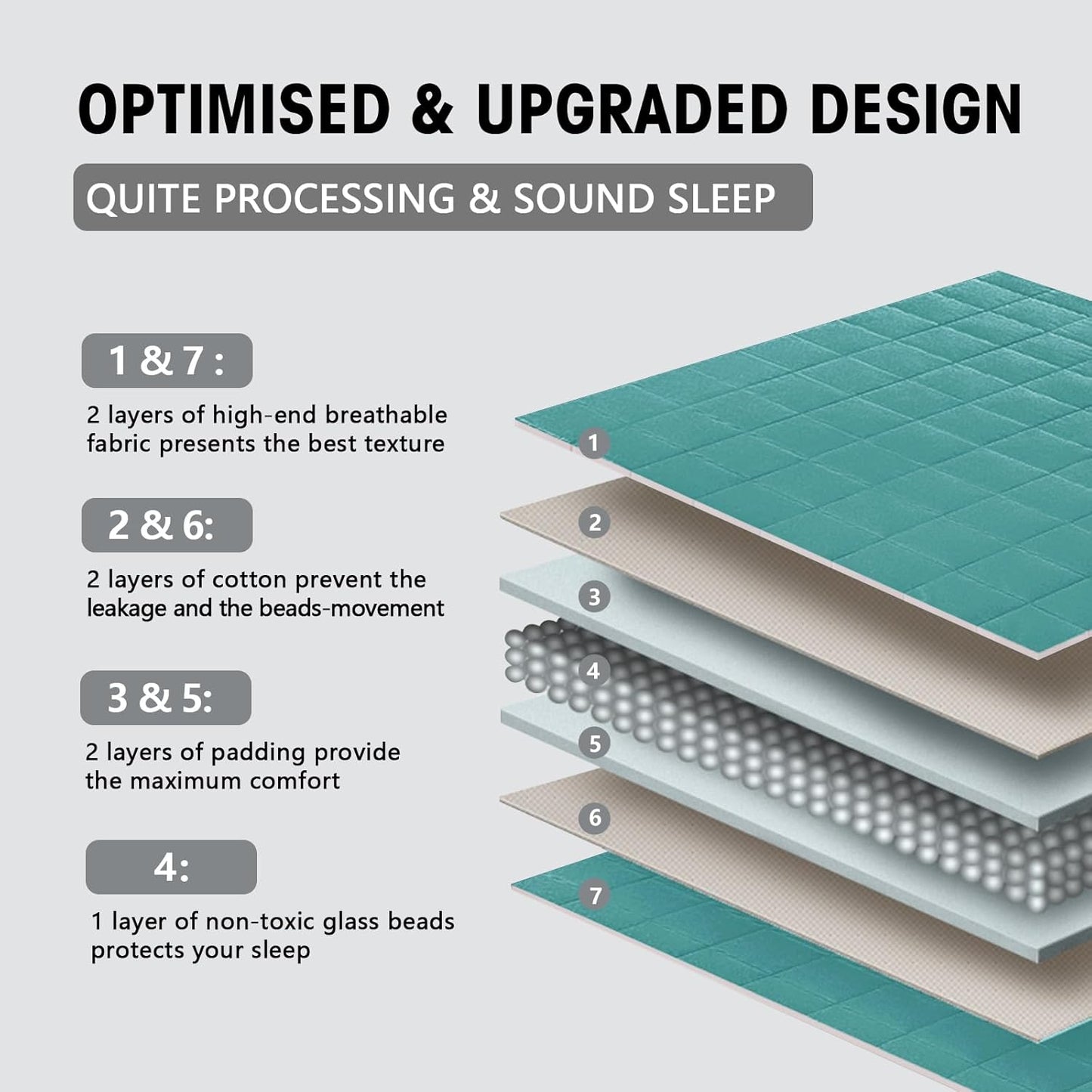 OPTIMISED & UPGRADED DESIGN

QUITE PROCESSING & SOUND SLEEP

1 & 7 :

2 layers of high-end breathable fabric presents the best texture

2 & 6:

2 layers of cotton prevent the leakage and the beads-movement

3 & 5:

2 layers of padding provide the maximum comfort

4:

1 layer of non-toxic glass beads protects your sleep

1
2
3
4
5
6
7